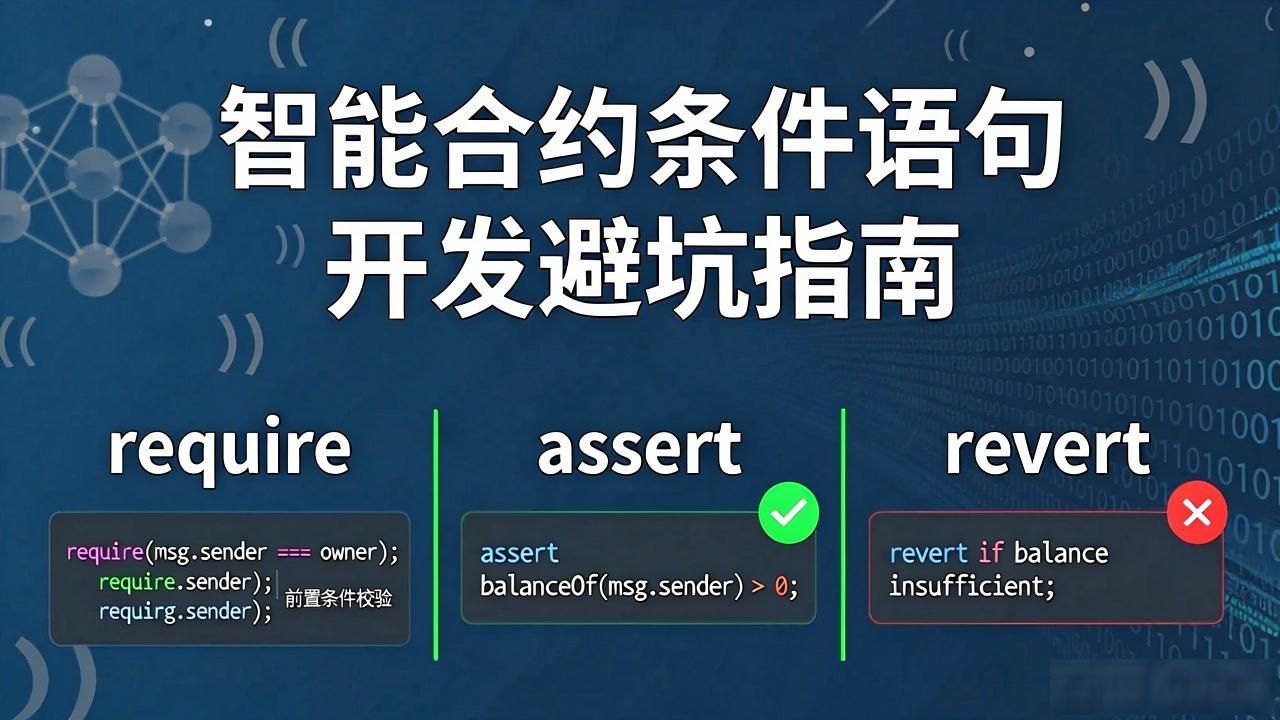 智能合约条件语句
开发避坑指南

require

require(msg.sender === owner);
require.sender);
requirg.sender);
前置条件校验

assert

assert
balanceOf(msg.sender) > 0;

revert

revert if balance
insufficient;